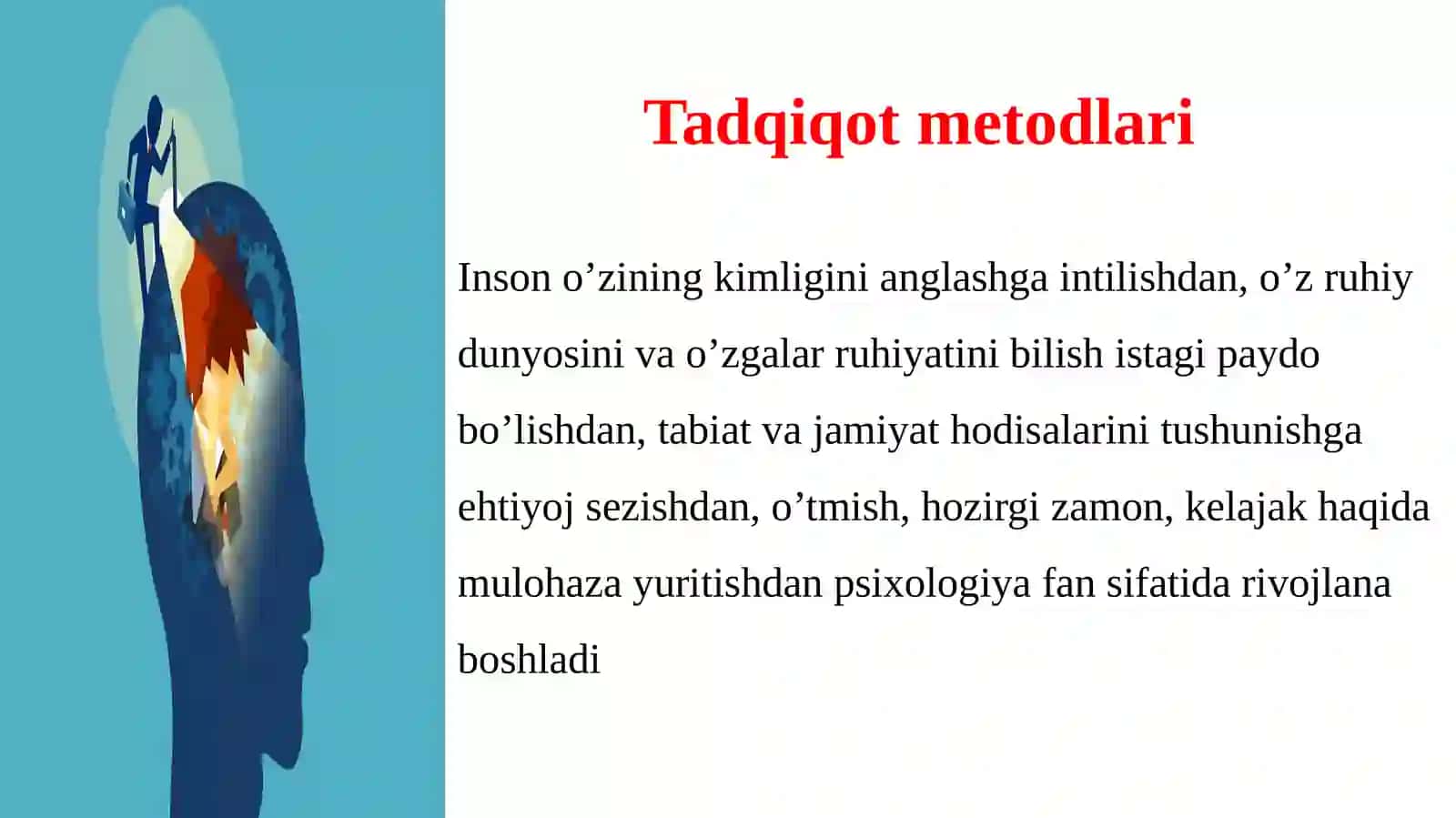 Tadqiqot metodlari

Inson o’zining kimligini anglashga intilishdan, o’z ruhiy dunyosini va o’zgalar ruhiyatini bilish istagi paydo bo’lishdan, tabiat va jamiyat hodisalarini tushunishga ehtiyoj sezishdan, o’tmish, hozirgi zamon, kelajak haqida mulohaza yuritishdan psixologiya fan sifatida rivojlana boshladi